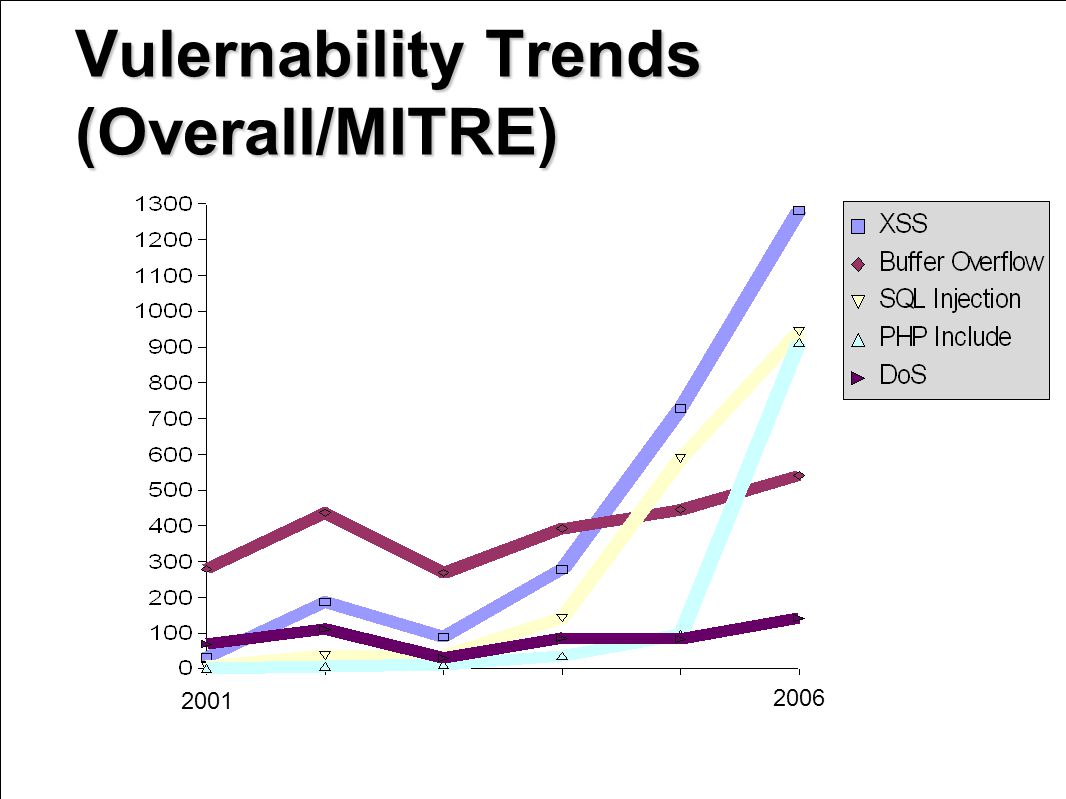 Vulernability Trends (Overall/MITRE)

1300
1200
1100
1000
900
800
700
600
500
400
300
200
100
0

2001
2006

XSS
Buffer Overflow
SQL Injection
PHP Include
DoS